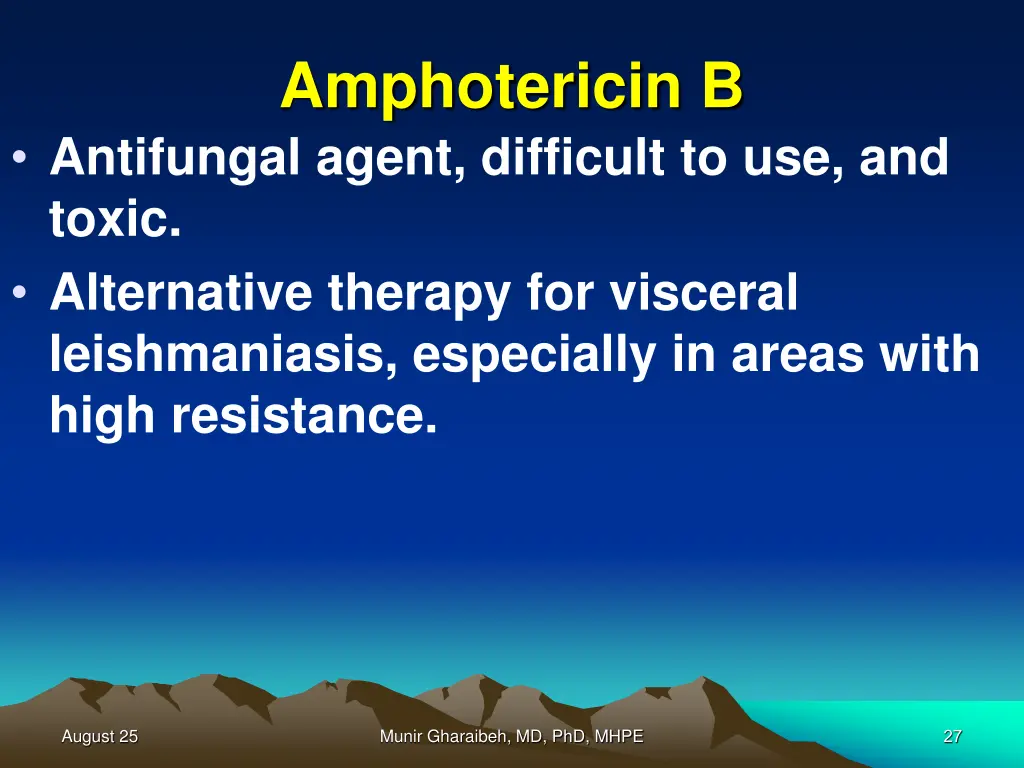 Amphotericin B

• Antifungal agent, difficult to use, and toxic.
• Alternative therapy for visceral leishmaniasis, especially in areas with high resistance.

August 25

Munir Gharaibeh, MD, PhD, MHPE

27